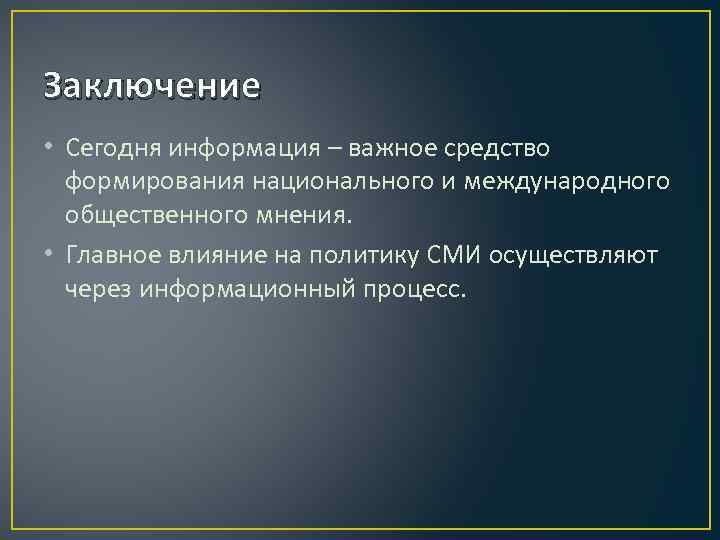 Заключение

• Сегодня информация – важное средство формирования национального и международного общественного мнения.

• Главное влияние на политику СМИ осуществляют через информационный процесс.